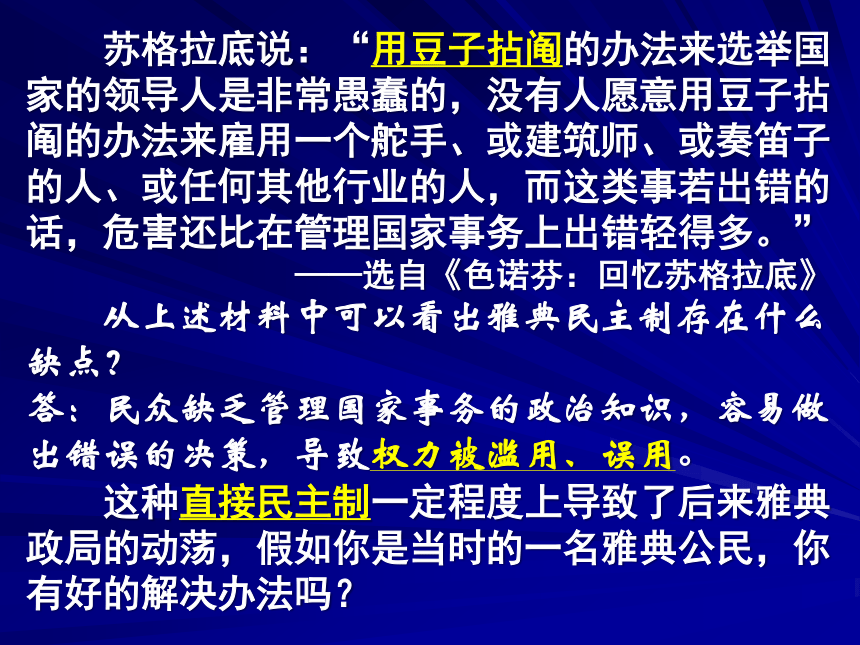 苏格拉底说：“用豆子拈阄的办法来选举国家的领导人是非常愚蠢的，没有人愿意用豆子拈阄的办法来雇用一个舵手、或建筑师、或奏笛子的人、或任何其他行业的人，而这类事若出错的话，危害还比在管理国家事务上出错轻得多。”

——选自《色诺芬：回忆苏格拉底》

从上述材料中可以看出雅典民主制存在什么缺点？

答：民众缺乏管理国家事务的政治知识，容易做出错误的决策，导致权力被滥用、误用。

这种直接民主制一定程度上导致了后来雅典政局的动荡，假如你是当时的一名雅典公民，你有好的解决办法吗？